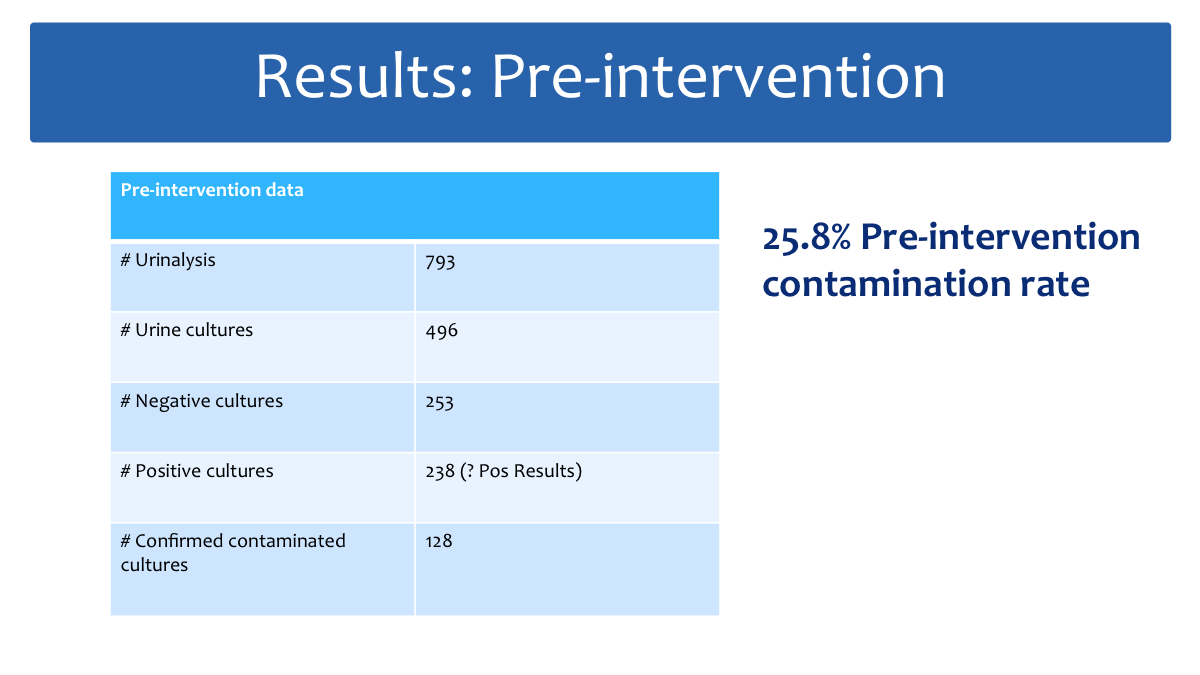 Results: Pre-intervention

| Pre-intervention data | |
|---|---|
| # Urinalysis | 793 |
| # Urine cultures | 496 |
| # Negative cultures | 253 |
| # Positive cultures | 238 (? Pos Results) |
| # Confirmed contaminated cultures | 128 |

25.8% Pre-intervention contamination rate